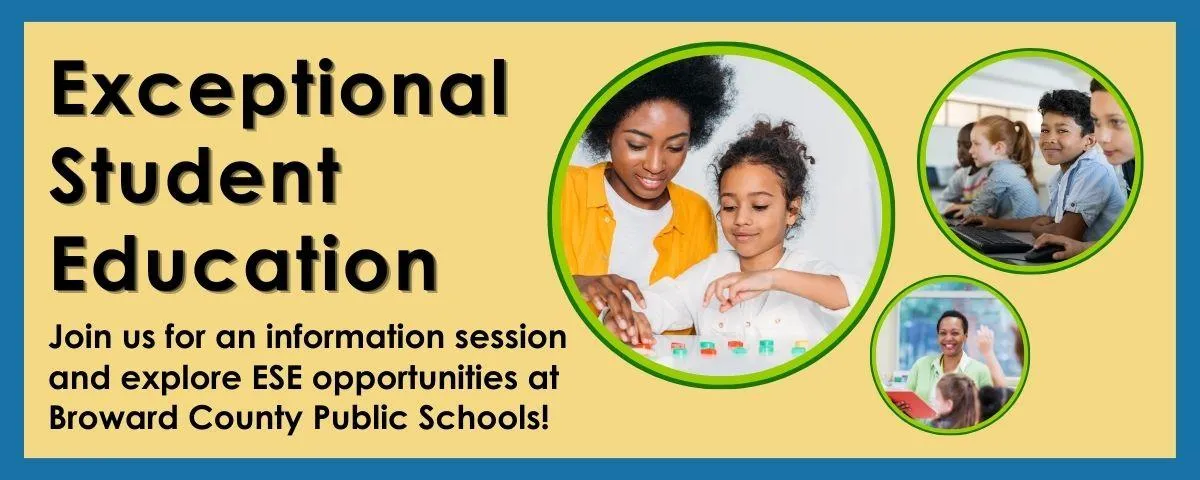 Exceptional Student Education

Join us for an information session and explore ESE opportunities at Broward County Public Schools!